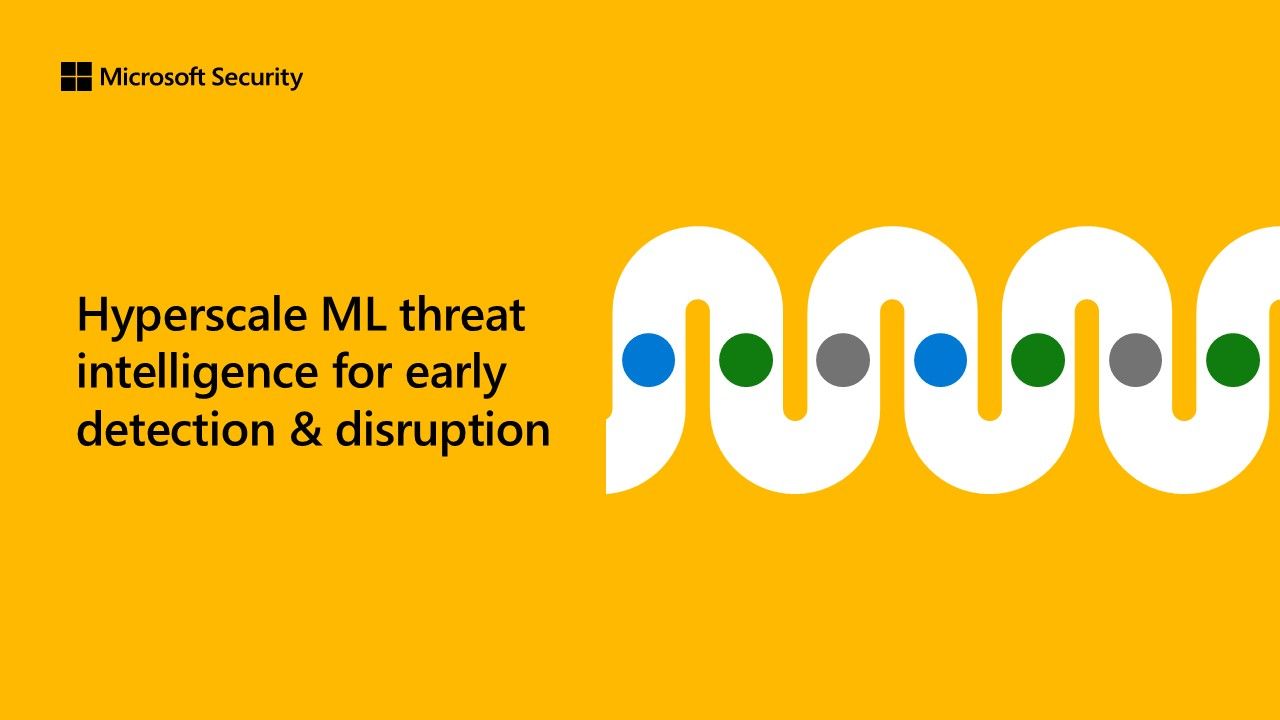 Microsoft Security

Hyperscale ML threat intelligence for early detection & disruption